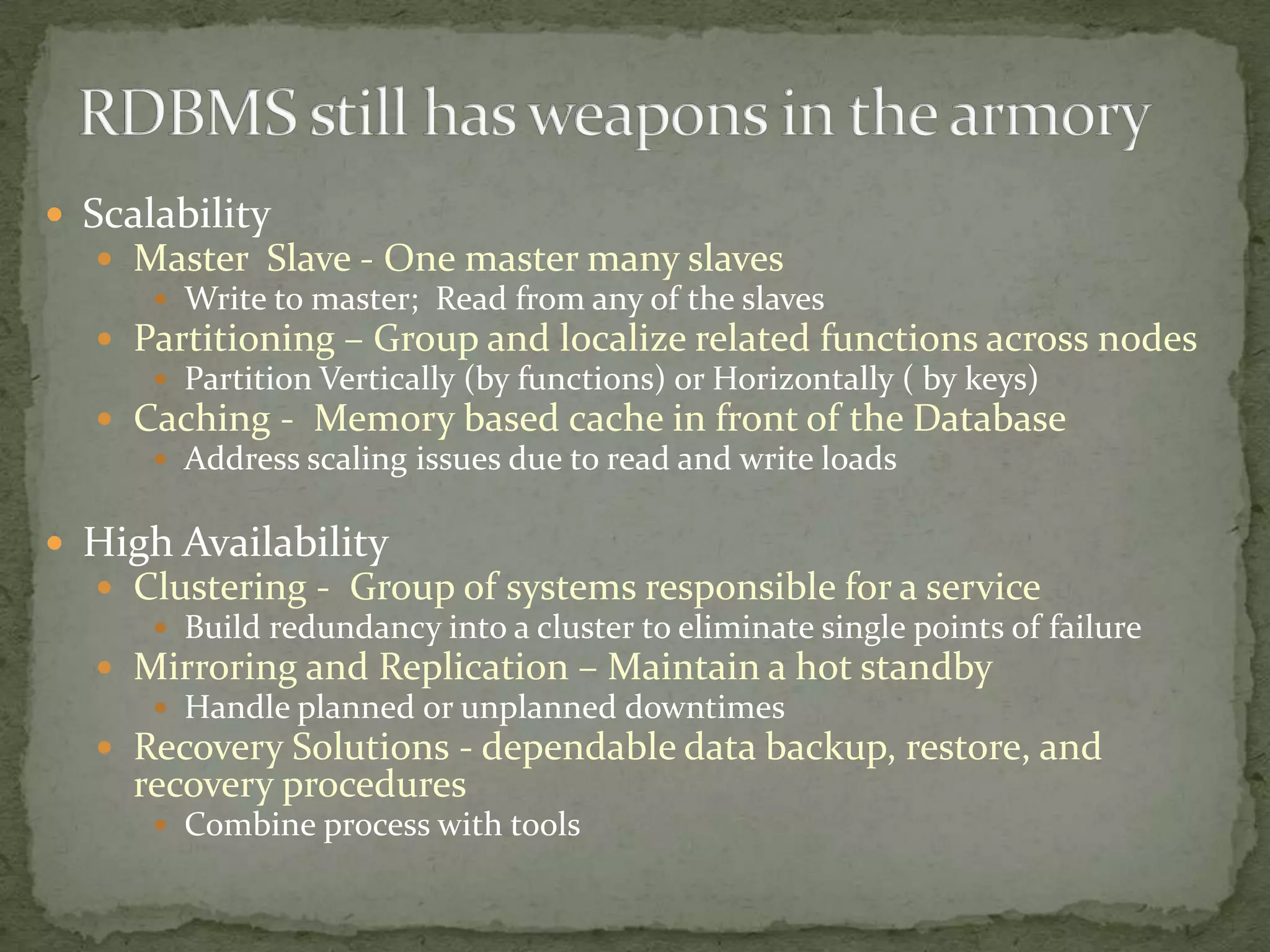 RDBMS still has weapons in the armory

- Scalability
  - Master  Slave - One master many slaves
    - Write to master;  Read from any of the slaves
  - Partitioning – Group and localize related functions across nodes
    - Partition Vertically (by functions) or Horizontally ( by keys)
  - Caching -  Memory based cache in front of the Database
    - Address scaling issues due to read and write loads

- High Availability
  - Clustering -  Group of systems responsible for a service
    - Build redundancy into a cluster to eliminate single points of failure
  - Mirroring and Replication – Maintain a hot standby
    - Handle planned or unplanned downtimes
  - Recovery Solutions - dependable data backup, restore, and recovery procedures
    - Combine process with tools